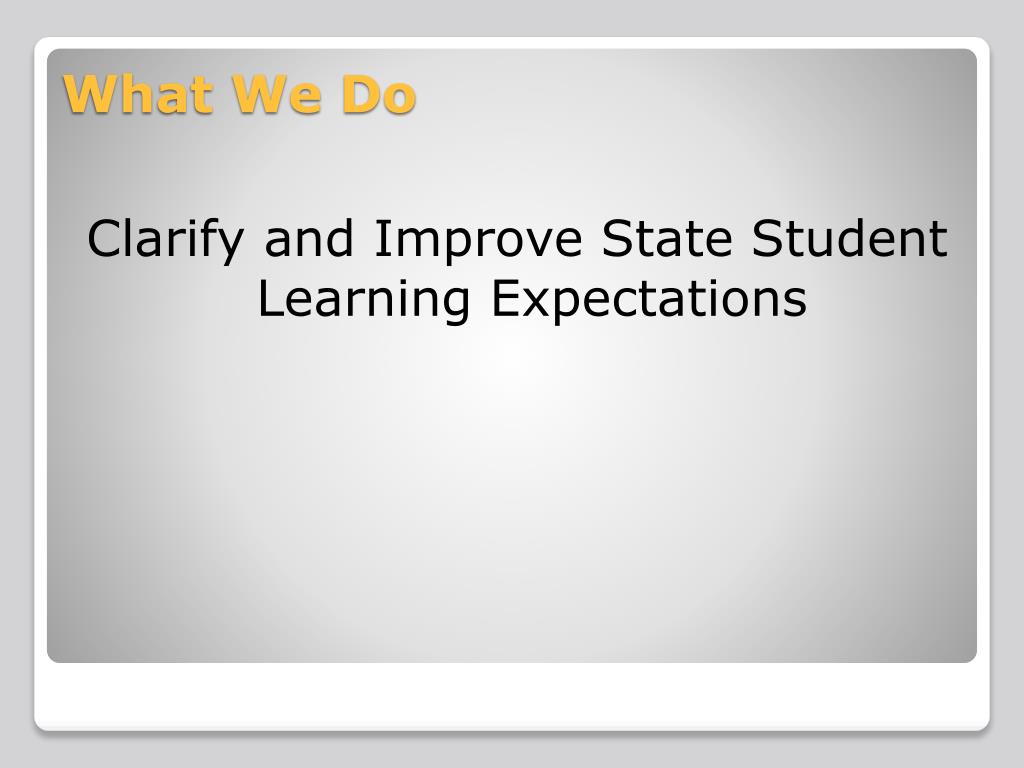 What We Do

Clarify and Improve State Student Learning Expectations